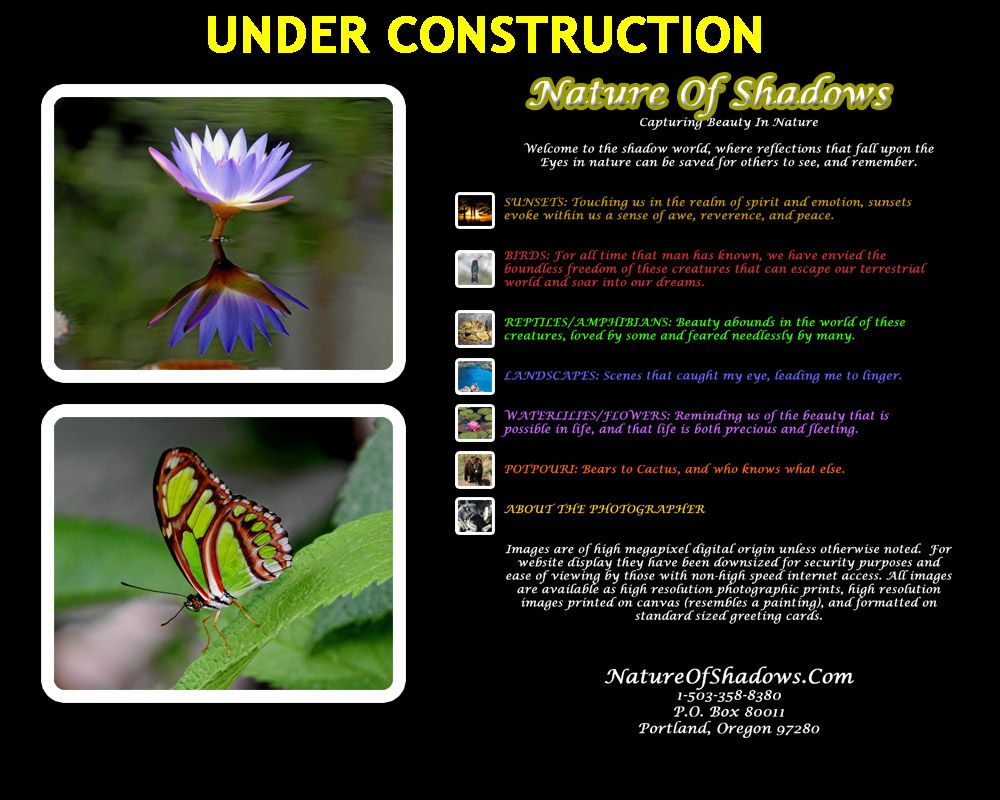 UNDER CONSTRUCTION

Nature Of Shadows

Capturing Beauty In Nature

Welcome to the shadow world, where reflections that fall upon the Eyes in nature can be saved for others to see, and remember.

SUNSETS: Touching us in the realm of spirit and emotion, sunsets evoke within us a sense of awe, reverence, and peace.

BIRDS: For all time that man has known, we have envied the boundless freedom of these creatures that can escape our terrestrial world and soar into our dreams.

REPTILES/AMPHIBIANS: Beauty abounds in the world of these creatures, loved by some and feared needlessly by many.

LANDSCAPES: Scenes that caught my eye, leading me to linger.

WATERLILIES/FLOWERS: Reminding us of the beauty that is possible in life, and that life is both precious and fleeting.

POTPOURI: Bears to Cactus, and who knows what else.

ABOUT THE PHOTOGRAPHER

Images are of high megapixel digital origin unless otherwise noted. For website display they have been downsized for security purposes and ease of viewing by those with non-high speed internet access. All images are available as high resolution photographic prints, high resolution images printed on canvas (resembles a painting), and formatted on standard sized greeting cards.

NatureOfShadows.Com
1-503-358-8380
P.O. Box 80011
Portland, Oregon 97280